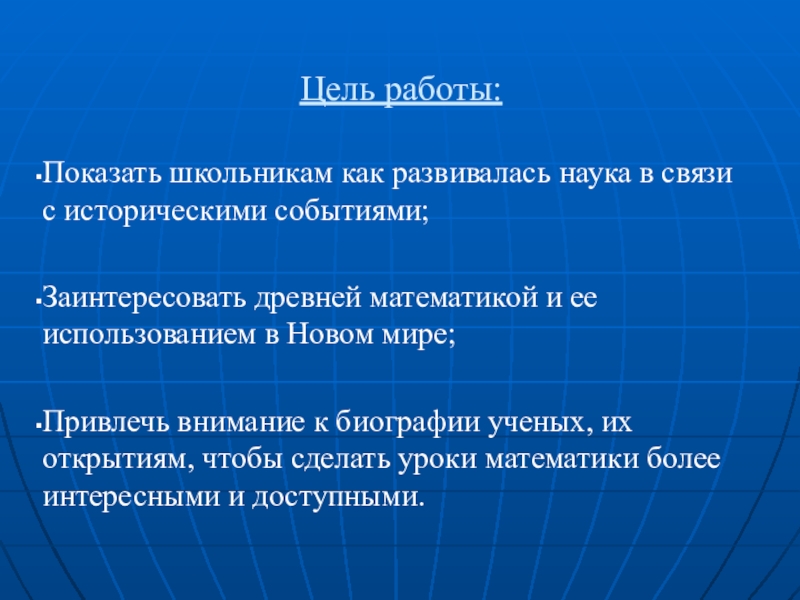 Цель работы:

▪Показать школьникам как развивалась наука в связи с историческими событиями;

▪Заинтересовать древней математикой и ее использованием в Новом мире;

▪Привлечь внимание к биографии ученых, их открытиям, чтобы сделать уроки математики более интересными и доступными.